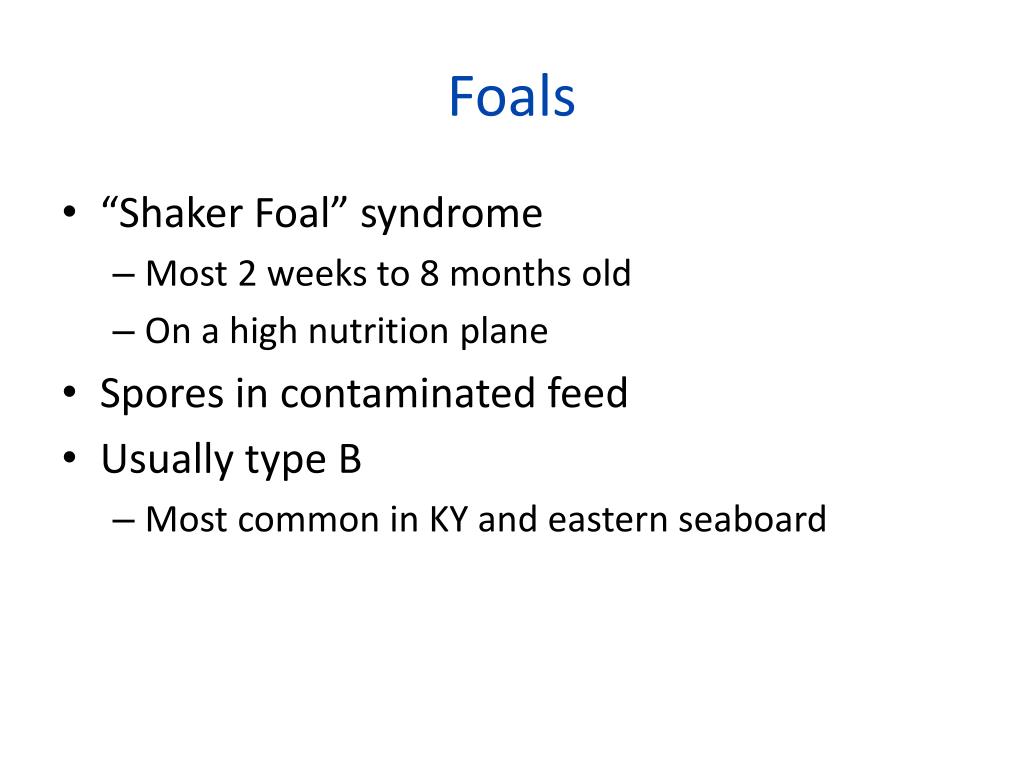 Foals

• “Shaker Foal” syndrome
– Most 2 weeks to 8 months old
– On a high nutrition plane
• Spores in contaminated feed
• Usually type B
– Most common in KY and eastern seaboard